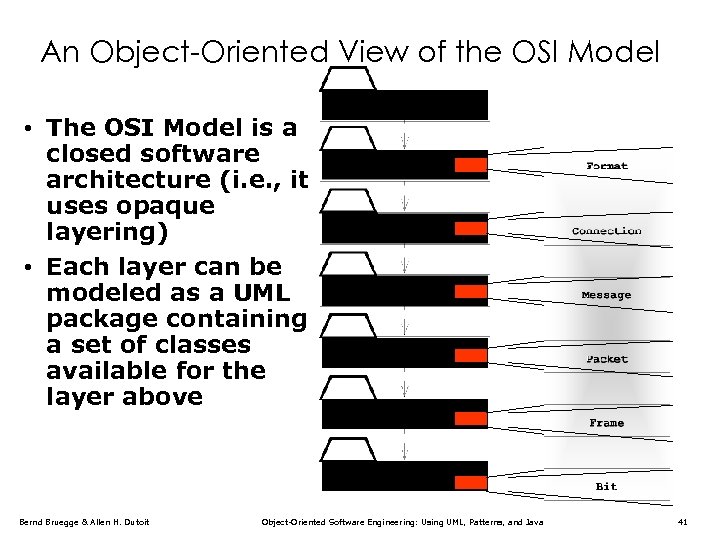 An Object-Oriented View of the OSI Model

• The OSI Model is a closed software architecture (i.e., it uses opaque layering)
• Each layer can be modeled as a UML package containing a set of classes available for the layer above

Format
Connection
Message
Packet
Frame
Bit

Bernd Bruegge & Allen H. Dutoit Object-Oriented Software Engineering: Using UML, Patterns, and Java 41